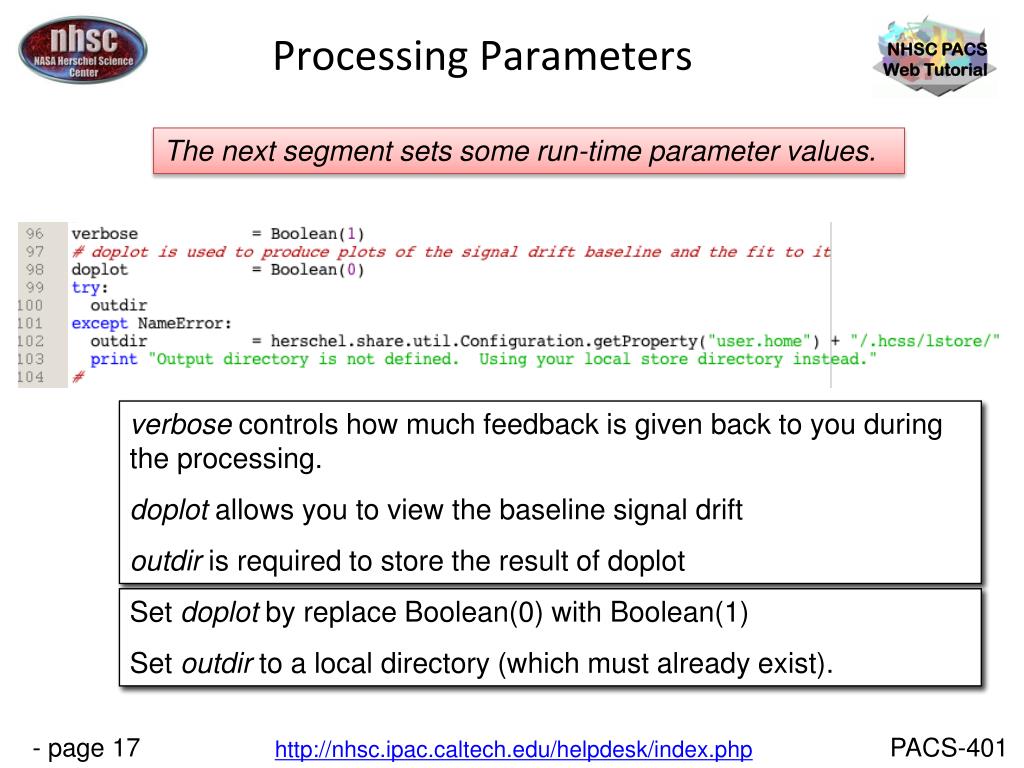 nhsc
NASA Herschel Science Center

Processing Parameters

NHSC PACS Web Tutorial

The next segment sets some run-time parameter values.

96 verbose = Boolean(1)
97 # doplot is used to produce plots of the signal drift baseline and the fit to it
98 doplot = Boolean(0)
99 try:
100 outdir
101 except NameError:
102 outdir = herschel.share.util.Configuration.getProperty("user.home") + "/.hcss/lstore/"
103 print "Output directory is not defined. Using your local store directory instead."
104 #

verbose controls how much feedback is given back to you during the processing.

doplot allows you to view the baseline signal drift

outdir is required to store the result of doplot

Set doplot by replace Boolean(0) with Boolean(1)

Set outdir to a local directory (which must already exist).

- page 17

http://nhsc.ipac.caltech.edu/helpdesk/index.php

PACS-401